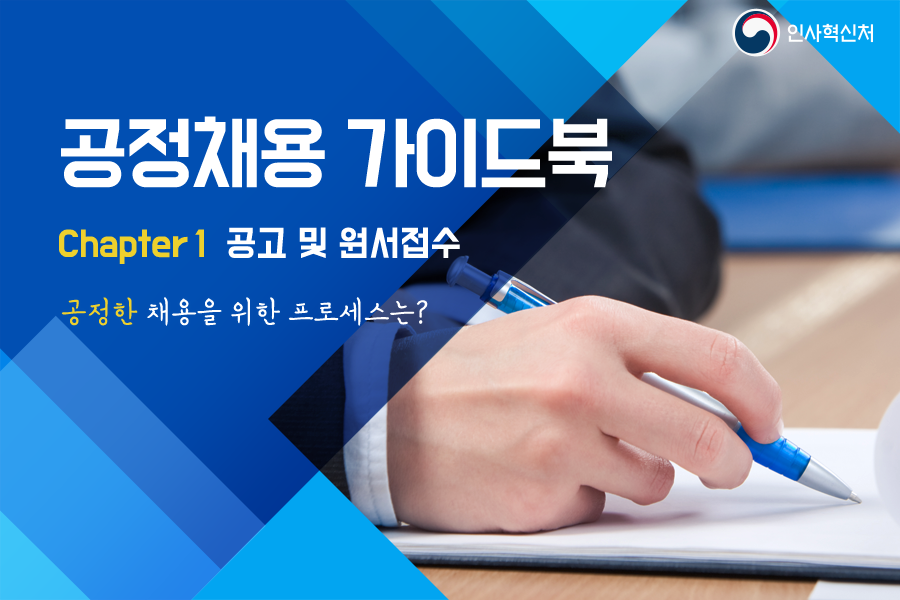 인사혁신처

공정채용 가이드북

Chapter 1 공고 및 원서접수

공정한 채용을 위한 프로세스는?